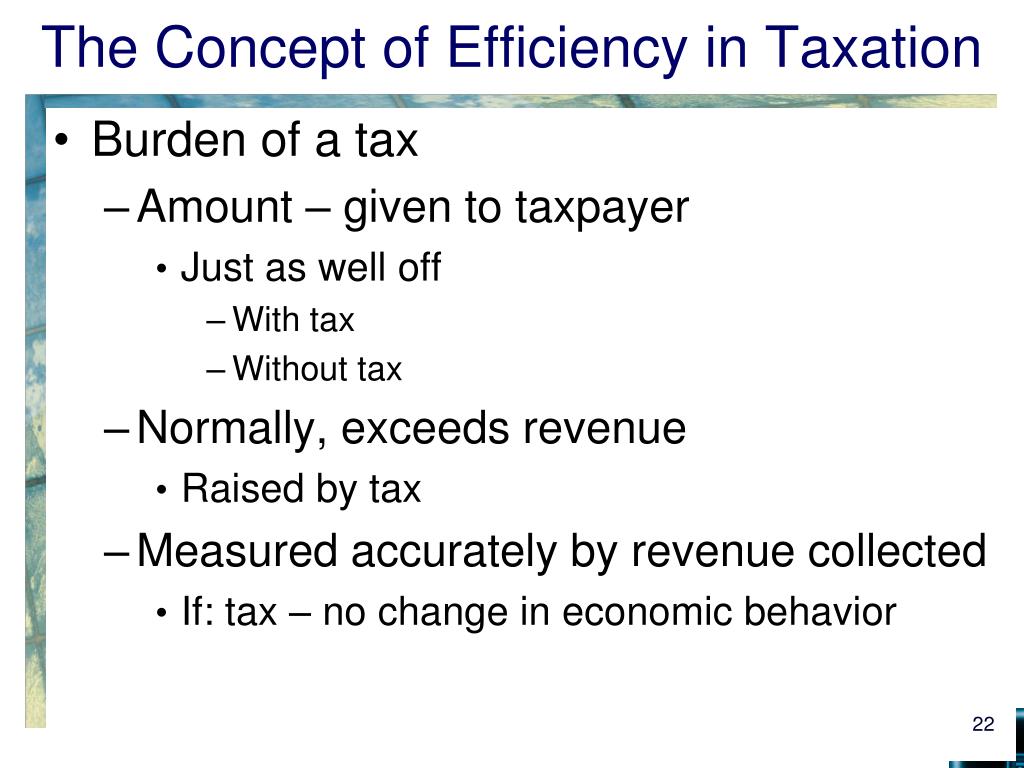 The Concept of Efficiency in Taxation

• Burden of a tax
– Amount – given to taxpayer
• Just as well off
– With tax
– Without tax
– Normally, exceeds revenue
• Raised by tax
– Measured accurately by revenue collected
• If: tax – no change in economic behavior

22